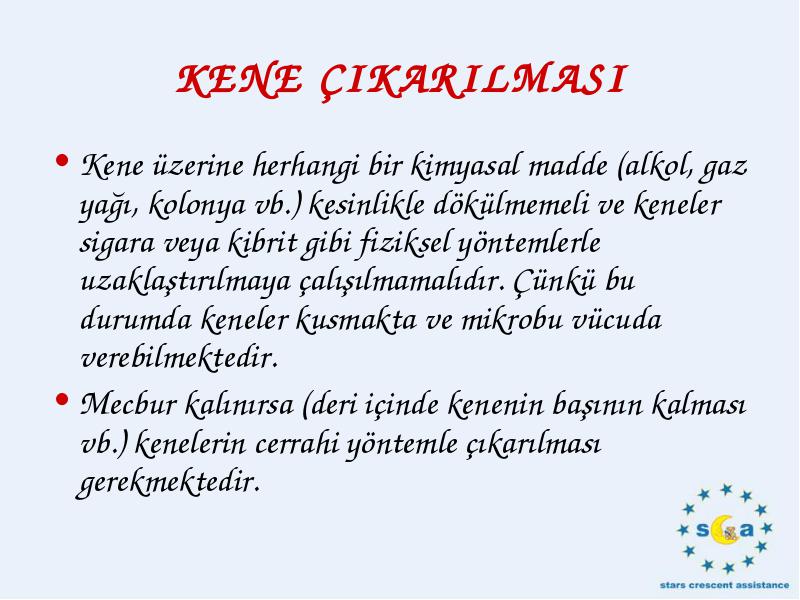 KENE ÇIKARILMASI

• Kene üzerine herhangi bir kimyasal madde (alkol, gaz yağı, kolonya vb.) kesinlikle dökülmemeli ve keneler sigara veya kibrit gibi fiziksel yöntemlerle uzaklaştırılmaya çalışılmamalıdır. Çünkü bu durumda keneler kusmakta ve mikrobu vücuda verebilmektedir.

• Mecbur kalınırsa (deri içinde kenenin başının kalması vb.) kenelerin cerrahi yöntemle çıkarılması gerekmektedir.

sca

stars crescent assistance